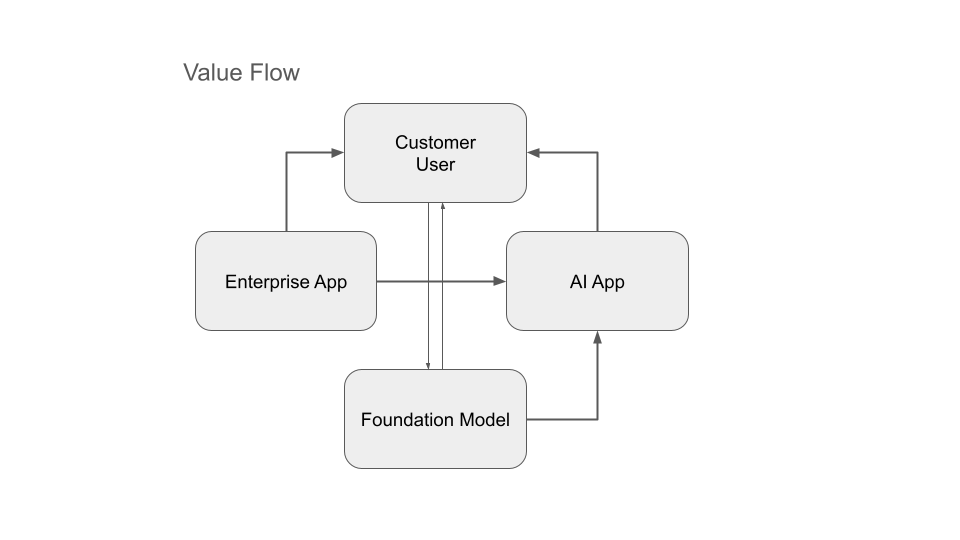 Value Flow

Customer
User

Enterprise App

AI App

Foundation Model